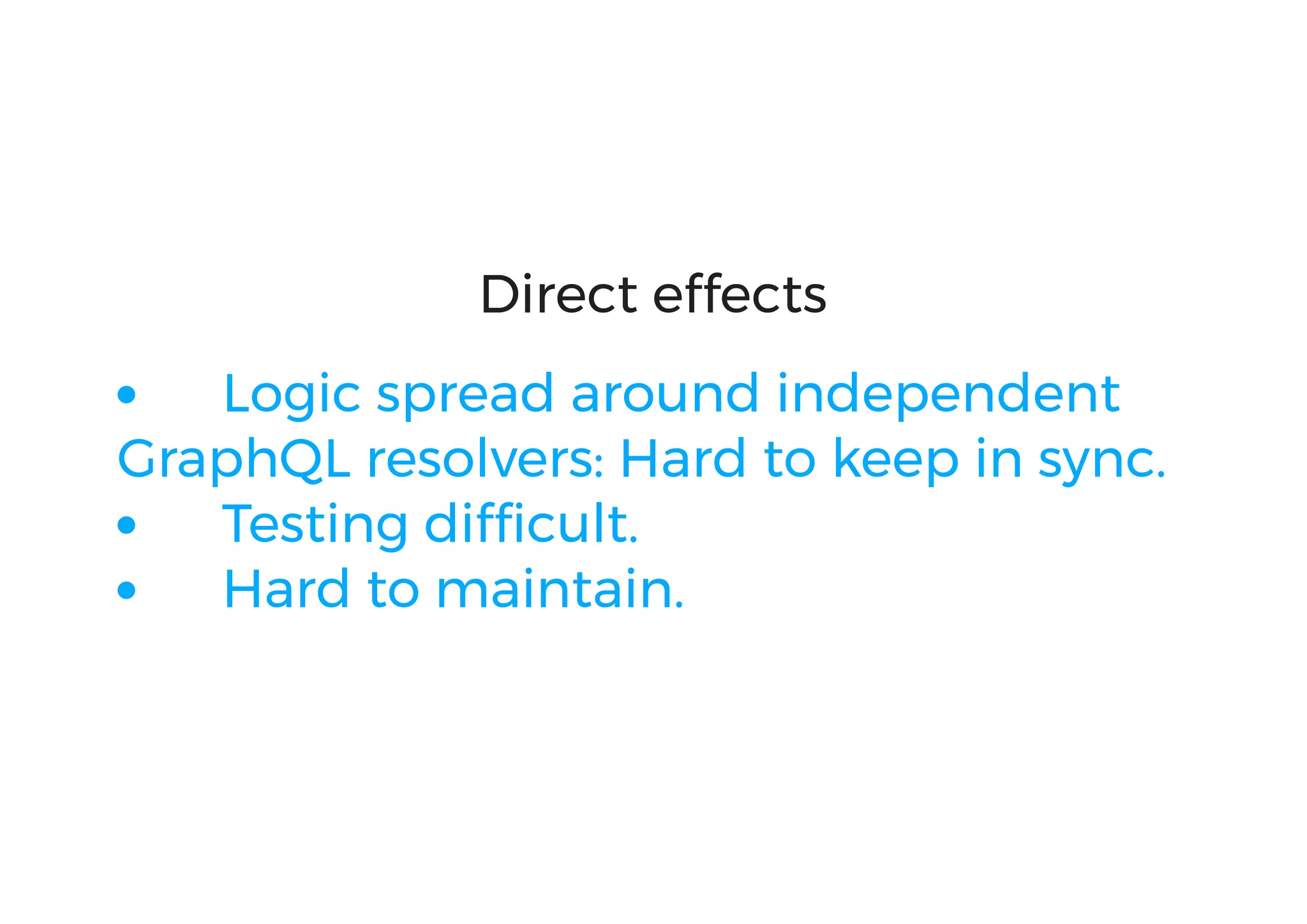 Direct effects

• Logic spread around independent GraphQL resolvers: Hard to keep in sync.
• Testing difficult.
• Hard to maintain.